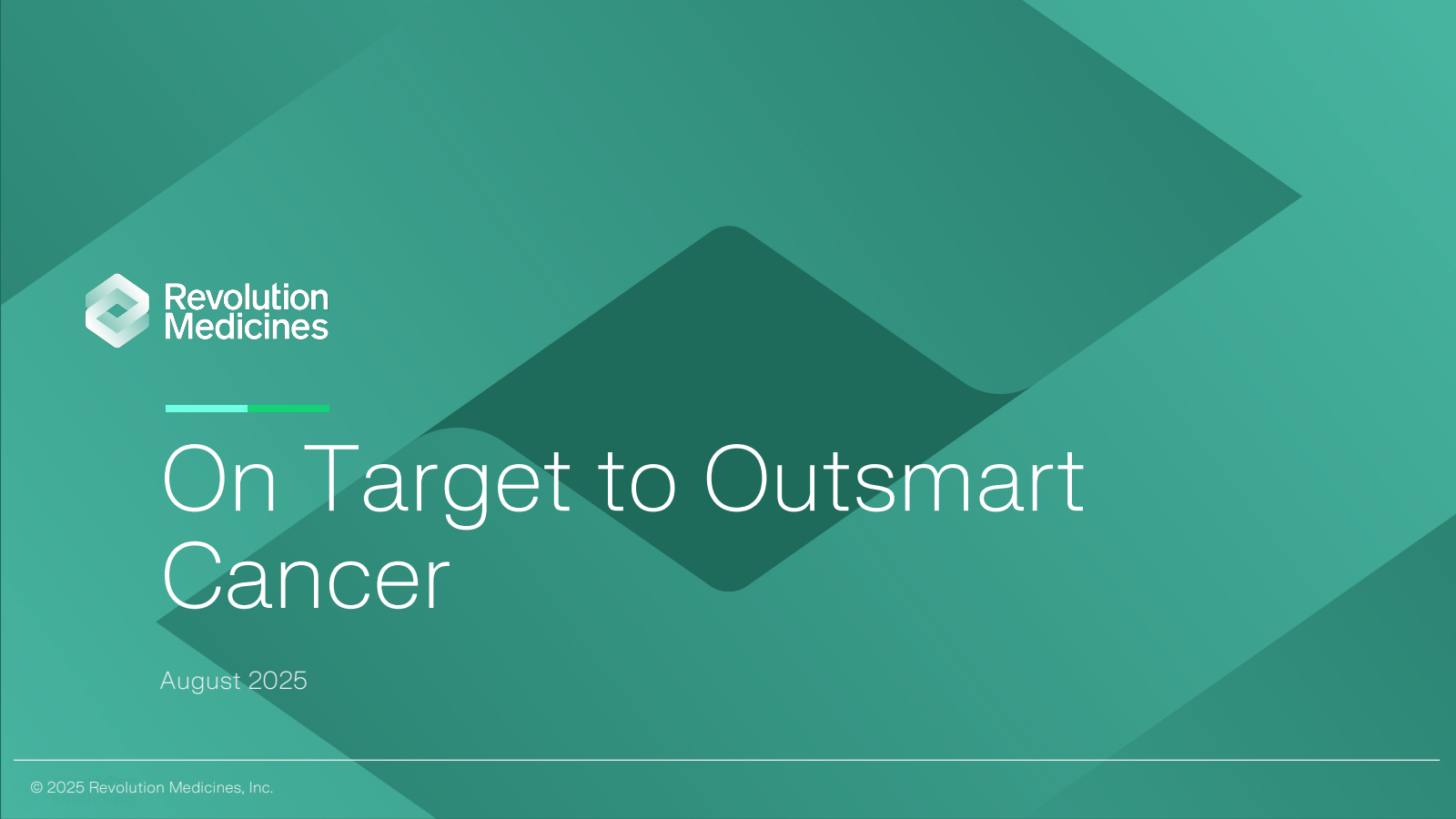 Revolution Medicines

On Target to Outsmart Cancer

August 2025

© 2025 Revolution Medicines, Inc.